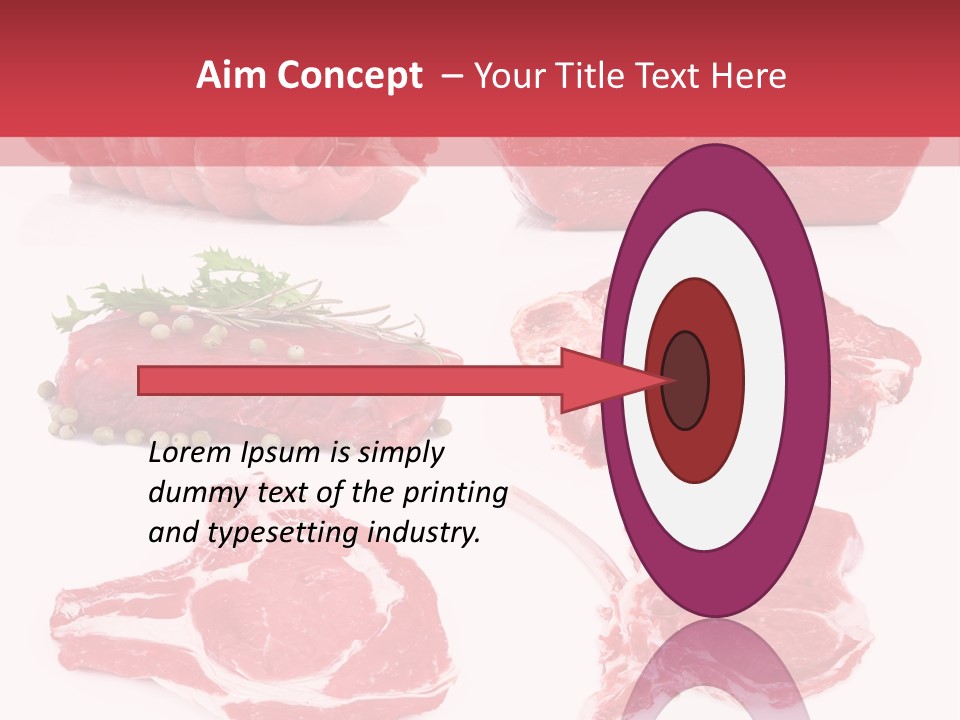 Aim Concept – Your Title Text Here

Lorem Ipsum is simply dummy text of the printing and typesetting industry.